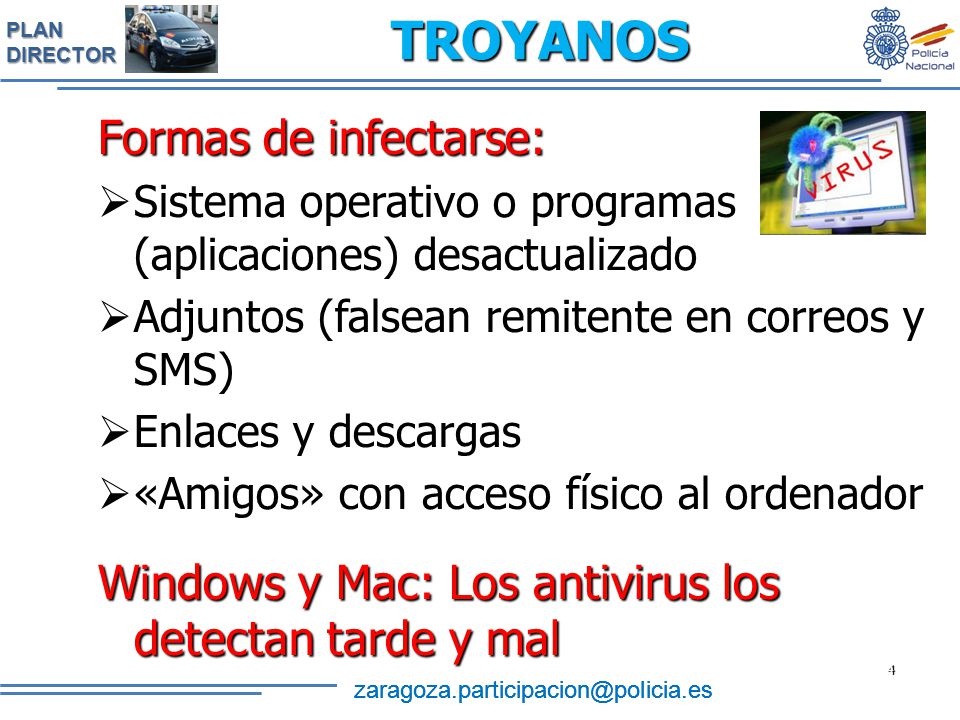 PLAN DIRECTOR

TROYANOS

Policía Nacional

Formas de infectarse:

VIRUS

➢Sistema operativo o programas (aplicaciones) desactualizado

➢Adjuntos (falsean remitente en correos y SMS)

➢Enlaces y descargas

➢«Amigos» con acceso físico al ordenador

Windows y Mac: Los antivirus los detectan tarde y mal

4

zaragoza.participacion@policia.es